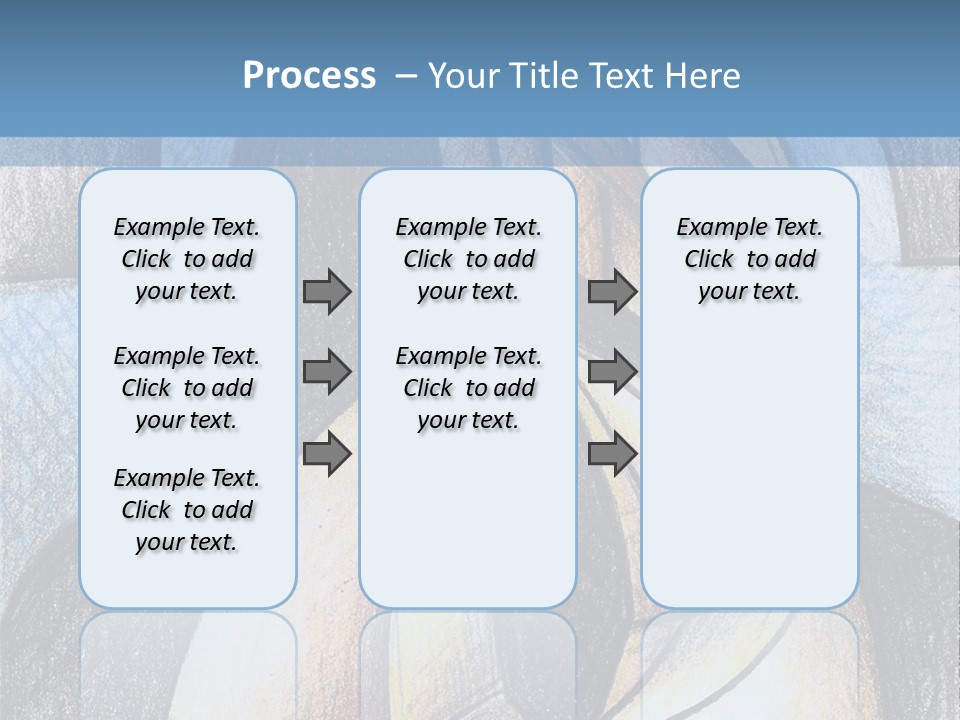 Process – Your Title Text Here

Example Text. Click to add your text.

Example Text. Click to add your text.

Example Text. Click to add your text.

Example Text. Click to add your text.

Example Text. Click to add your text.

Example Text. Click to add your text.